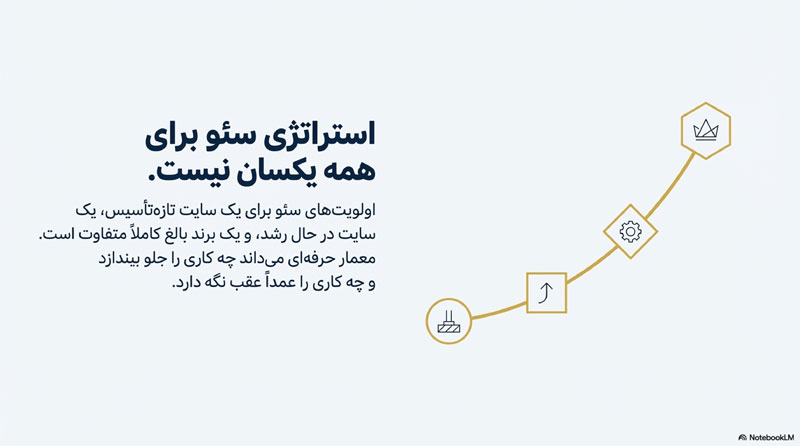 استراتژی سئو برای همه یکسان نیست.

اولویت‌های سئو برای یک سایت تازه‌تأسیس، یک سایت در حال رشد، و یک برند بالغ کاملاً متفاوت است. معمار حرفه‌ای می‌داند چه کاری را جلو بیندازد و چه کاری را عمداً عقب نگه دارد.

NotebookLM